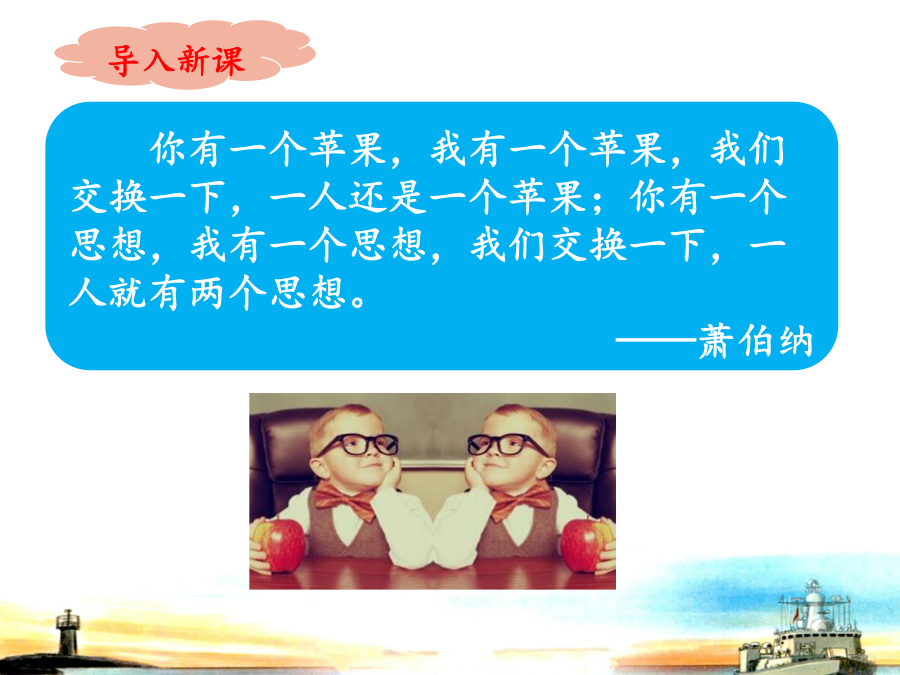 导入新课

你有一个苹果，我有一个苹果，我们交换一下，一人还是一个苹果；你有一个思想，我有一个思想，我们交换一下，一人就有两个思想。

——萧伯纳